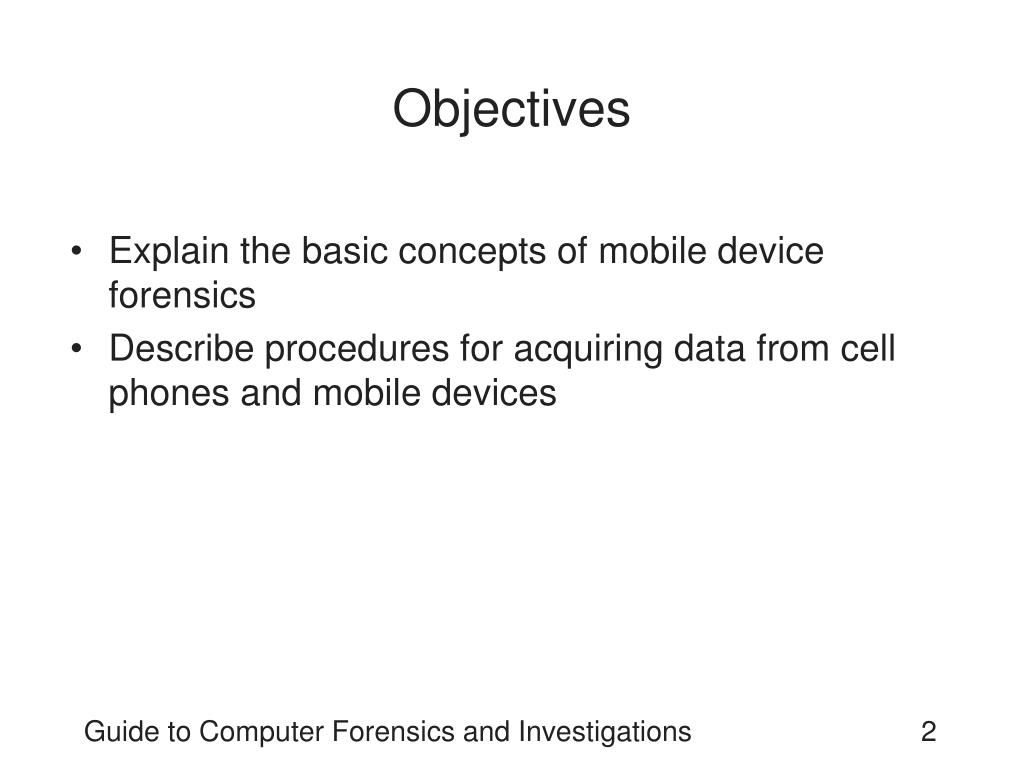 Objectives

• Explain the basic concepts of mobile device forensics
• Describe procedures for acquiring data from cell phones and mobile devices

Guide to Computer Forensics and Investigations 2